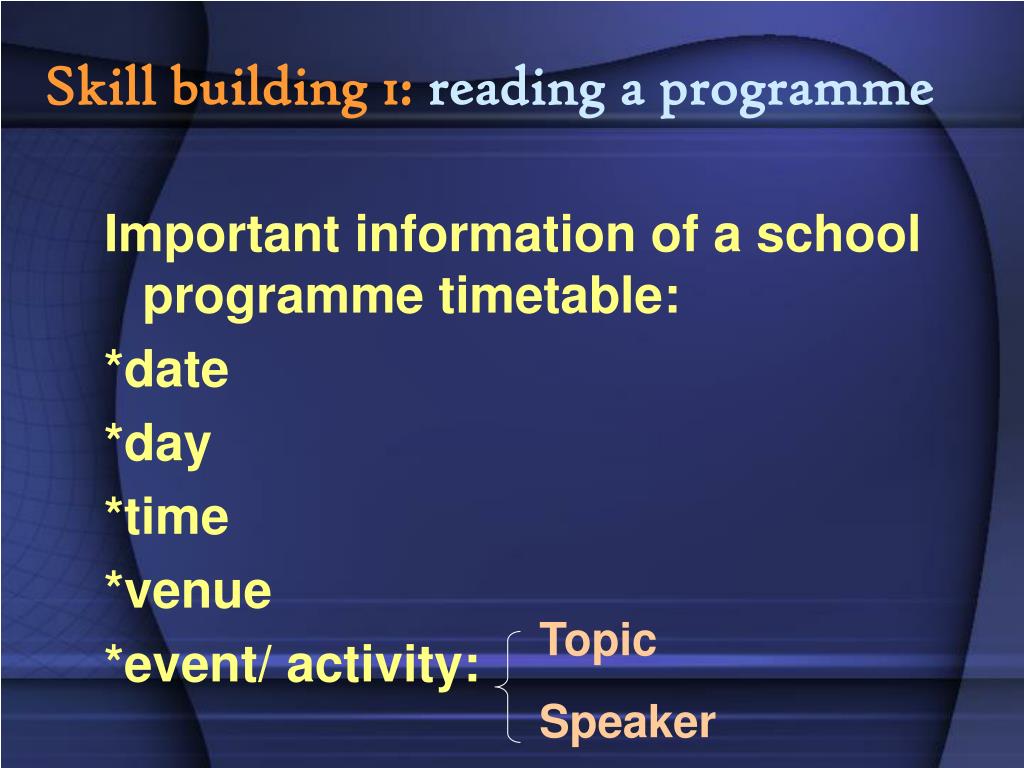 Skill building 1: reading a programme

Important information of a school programme timetable:

*date

*day

*time

*venue

*event/ activity:

Topic

Speaker